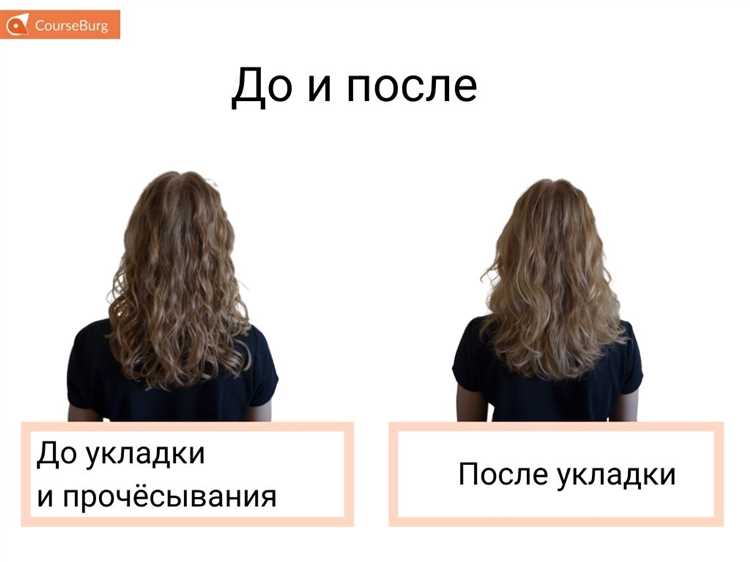 CourseBurg

До и после

До укладки и прочёсывания

После укладки